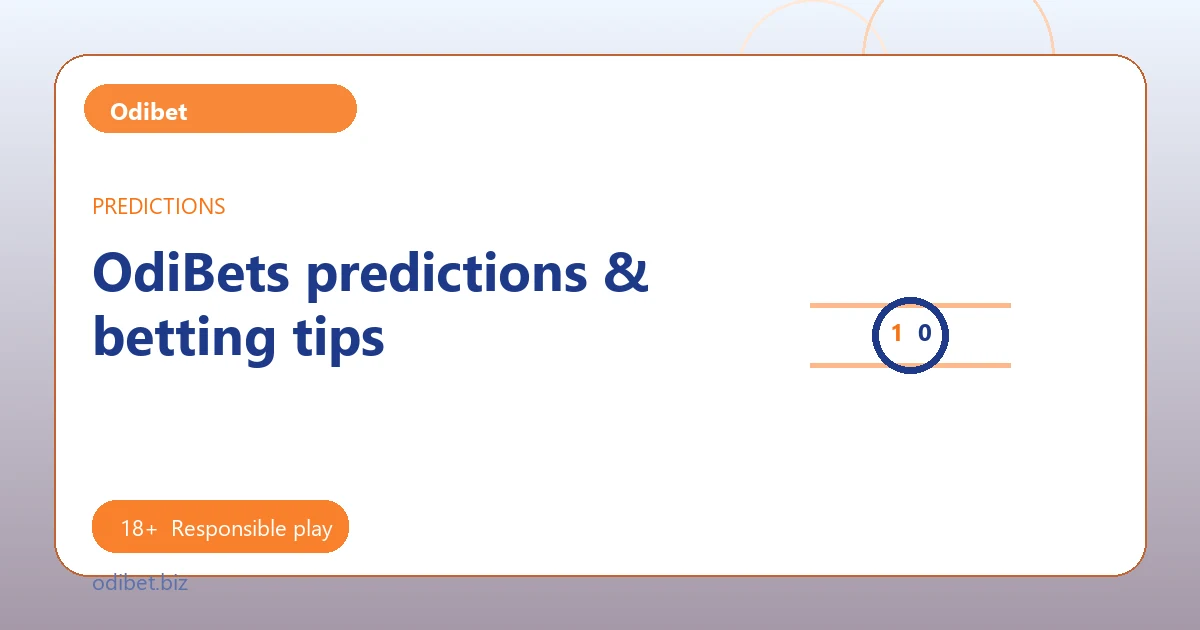 Odibet

PREDICTIONS

OdiBets predictions & betting tips

1 0

18+ Responsible play

odibet.biz